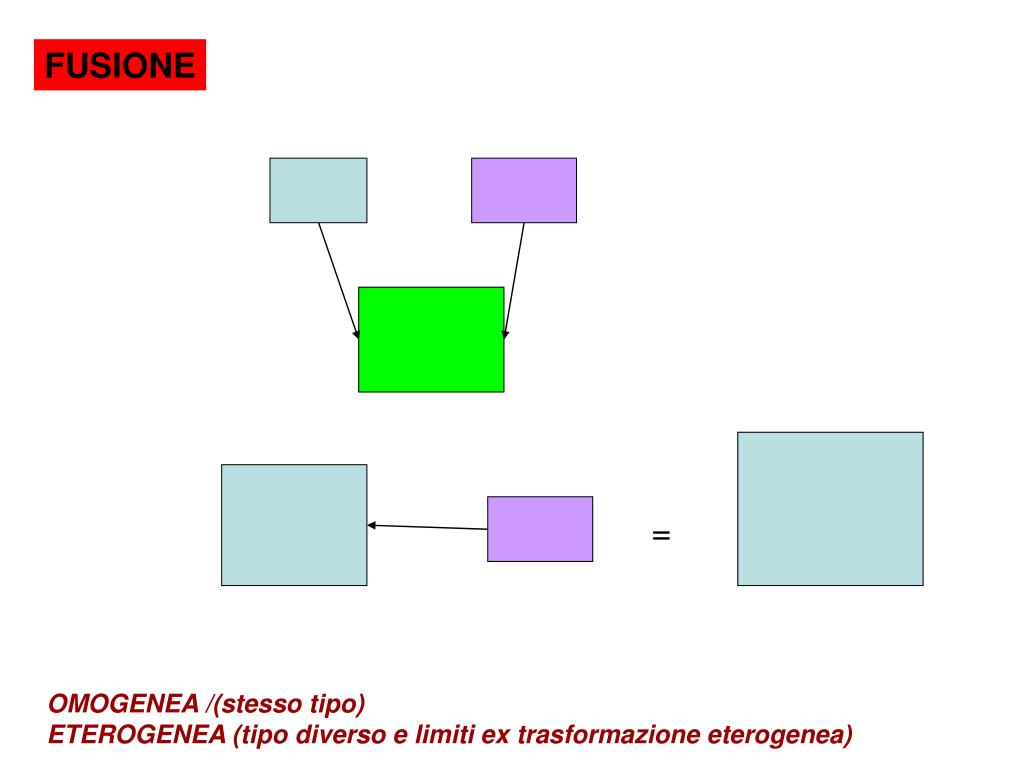 FUSIONE

=

OMOGENEA /(stesso tipo)
ETEROGENEA (tipo diverso e limiti ex trasformazione eterogenea)